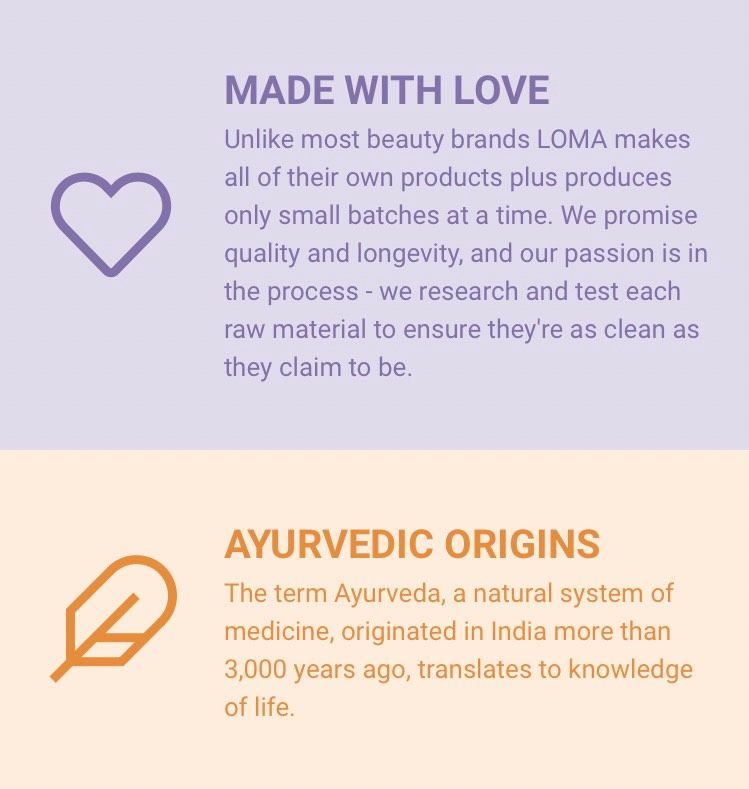 MADE WITH LOVE

Unlike most beauty brands LOMA makes all of their own products plus produces only small batches at a time. We promise quality and longevity, and our passion is in the process - we research and test each raw material to ensure they're as clean as they claim to be.

AYURVEDIC ORIGINS

The term Ayurveda, a natural system of medicine, originated in India more than 3,000 years ago, translates to knowledge of life.